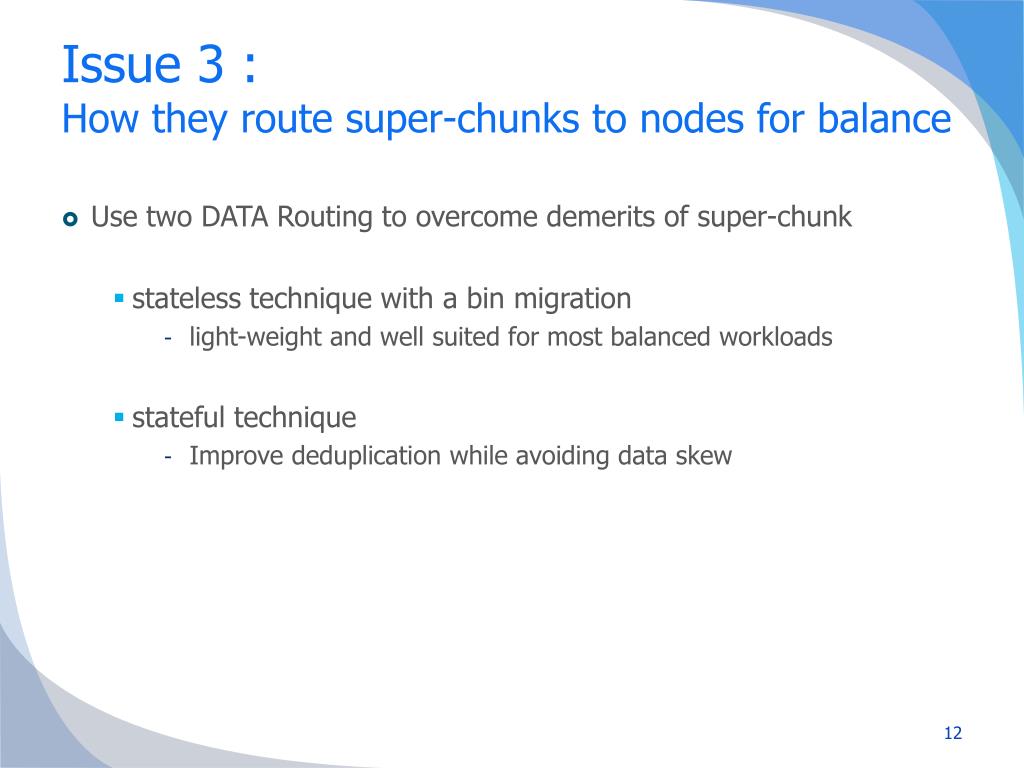 Issue 3 :
How they route super-chunks to nodes for balance

Use two DATA Routing to overcome demerits of super-chunk

stateless technique with a bin migration

- light-weight and well suited for most balanced workloads

stateful technique

- Improve deduplication while avoiding data skew

12